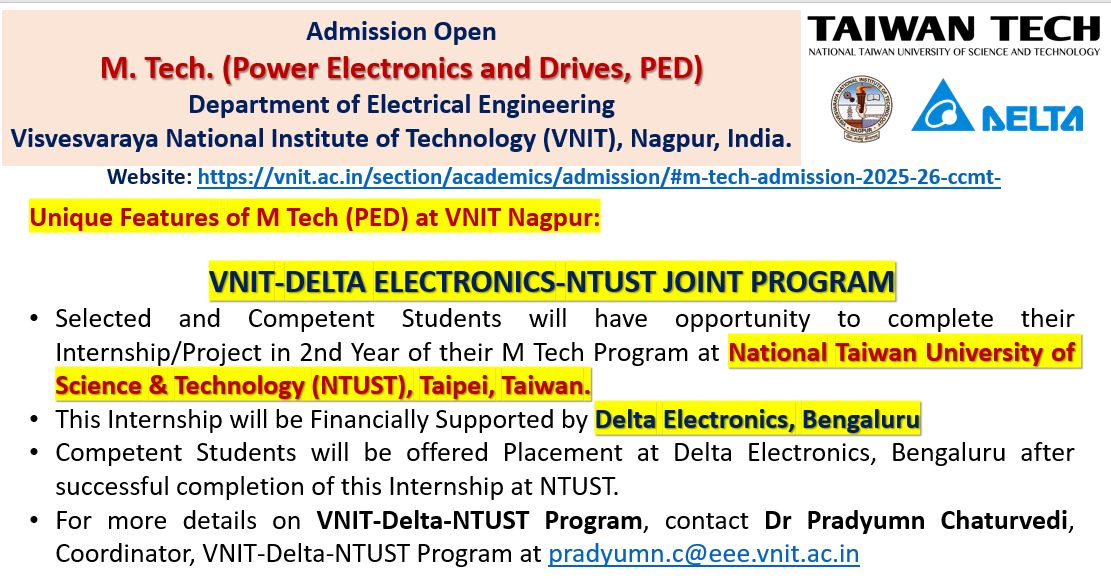 Admission Open
M. Tech. (Power Electronics and Drives, PED)
Department of Electrical Engineering
Visvesvaraya National Institute of Technology (VNIT), Nagpur, India.

TAIWAN TECH
NATIONAL TAIWAN UNIVERSITY OF SCIENCE AND TECHNOLOGY

DELTA

Website: https://vnit.ac.in/section/academics/admission/#m-tech-admission-2025-26-ccmt-

Unique Features of M Tech (PED) at VNIT Nagpur:

VNIT-DELTA ELECTRONICS-NTUST JOINT PROGRAM

• Selected and Competent Students will have opportunity to complete their Internship/Project in 2nd Year of their M Tech Program at National Taiwan University of Science & Technology (NTUST), Taipei, Taiwan.
• This Internship will be Financially Supported by Delta Electronics, Bengaluru
• Competent Students will be offered Placement at Delta Electronics, Bengaluru after successful completion of this Internship at NTUST.
• For more details on VNIT-Delta-NTUST Program, contact Dr Pradyumn Chaturvedi, Coordinator, VNIT-Delta-NTUST Program at pradyumn.c@eee.vnit.ac.in